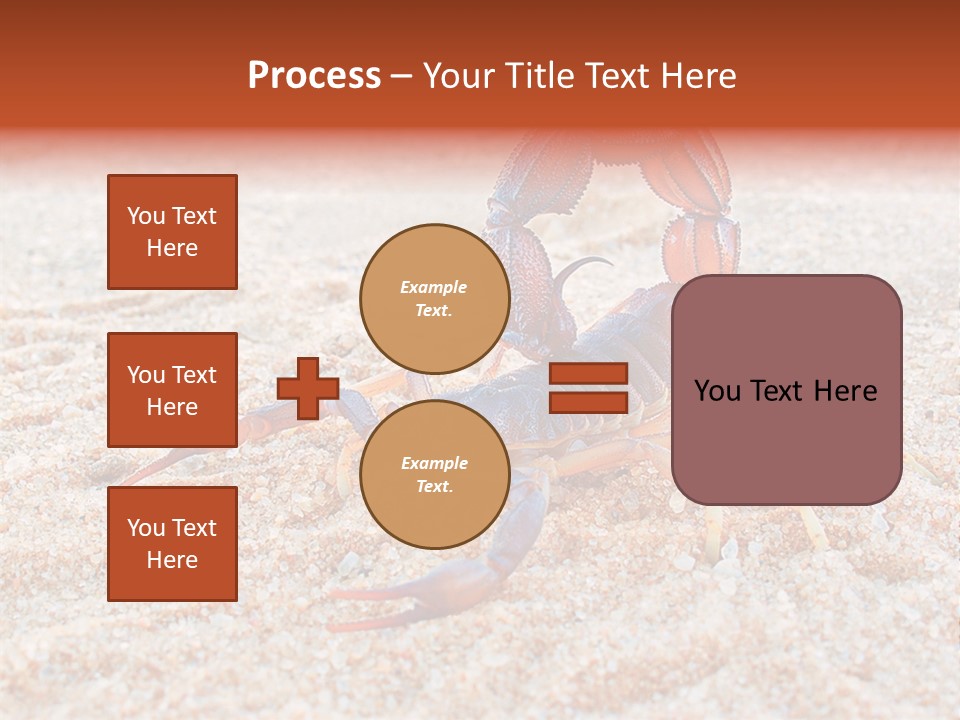 Process – Your Title Text Here

You Text Here

You Text Here

You Text Here

Example Text.

Example Text.

You Text Here